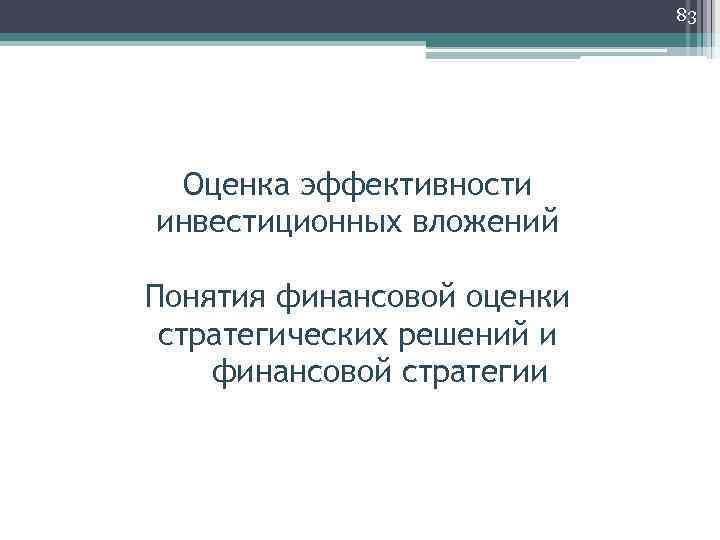 83

Оценка эффективности инвестиционных вложений

Понятия финансовой оценки стратегических решений и финансовой стратегии